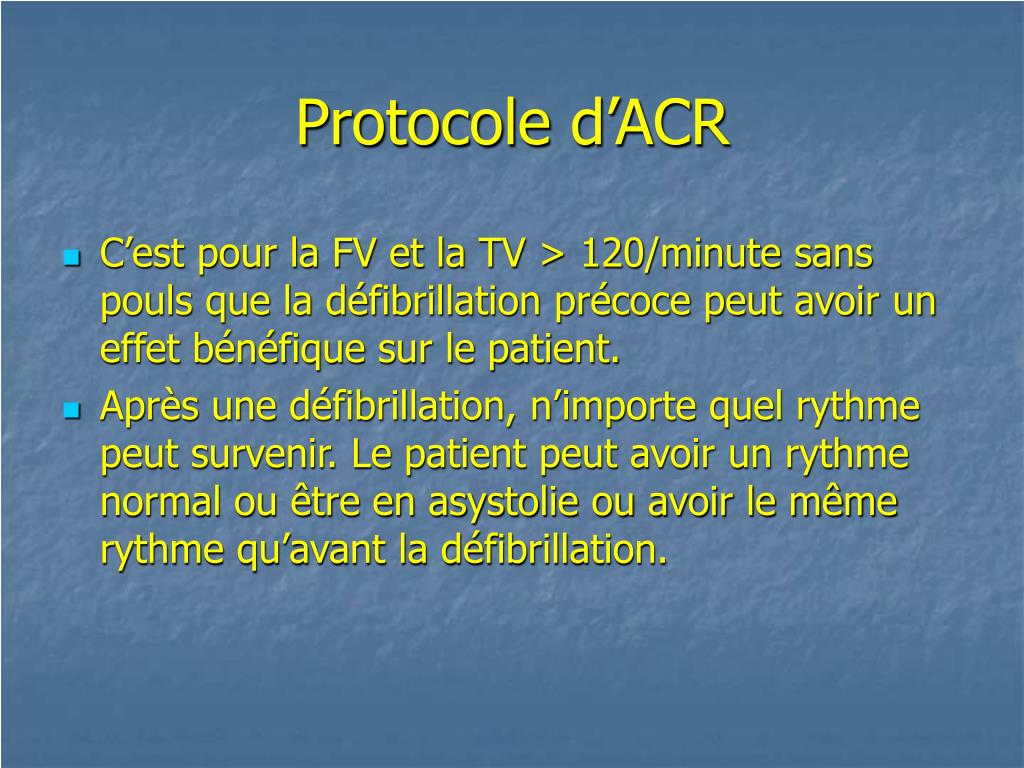 Protocole d’ACR

- C’est pour la FV et la TV > 120/minute sans pouls que la défibrillation précoce peut avoir un effet bénéfique sur le patient.
- Après une défibrillation, n’importe quel rythme peut survenir. Le patient peut avoir un rythme normal ou être en asystolie ou avoir le même rythme qu’avant la défibrillation.